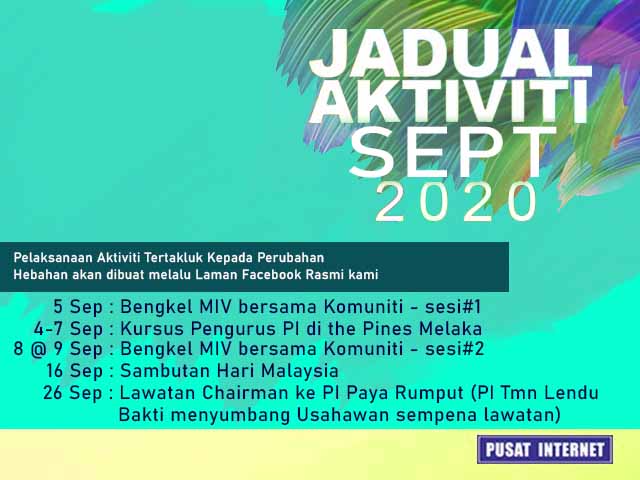 JADUAL AKTIVITI SEPT 2020

Pelaksanaan Aktiviti Tertakluk Kepada Perubahan
Hebahan akan dibuat melalu Laman Facebook Rasmi kami

5 Sep : Bengkel MIV bersama Komuniti - sesi#1
4-7 Sep : Kursus Pengurus PI di the Pines Melaka
8 @ 9 Sep : Bengkel MIV bersama Komuniti - sesi#2
16 Sep : Sambutan Hari Malaysia
26 Sep : Lawatan Chairman ke PI Paya Rumput (PI Tmn Lendu Bakti menyumbang Usahawan sempena lawatan)

PUSAT INTERNET